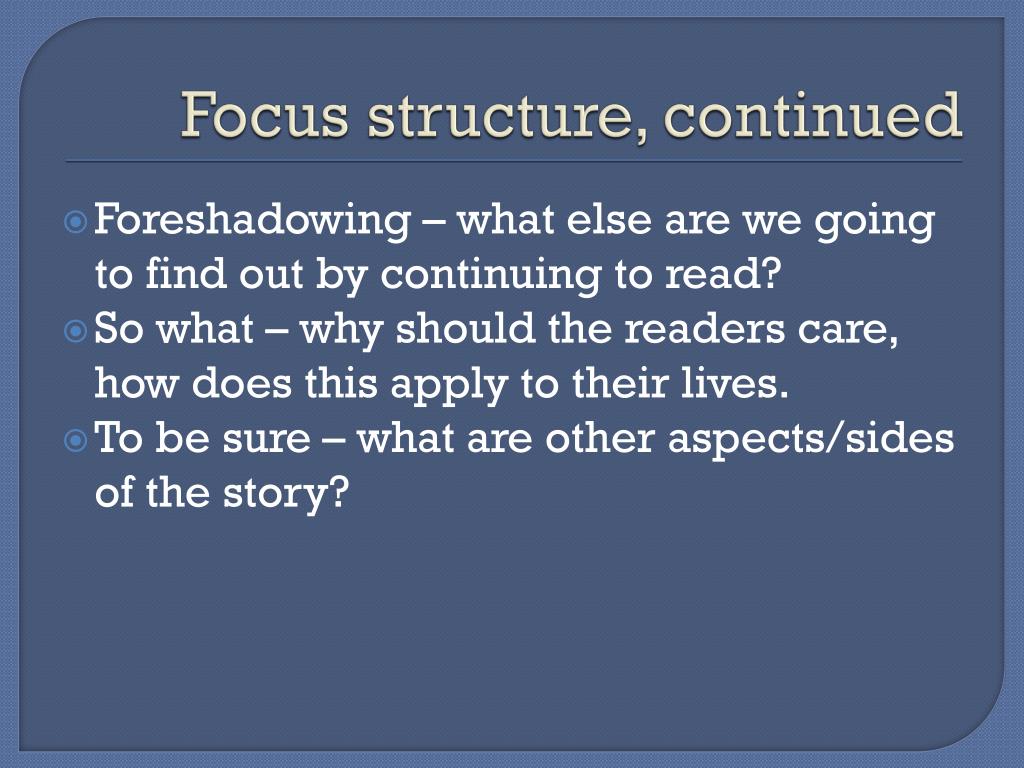 Focus structure, continued

Foreshadowing – what else are we going to find out by continuing to read?

So what – why should the readers care, how does this apply to their lives.

To be sure – what are other aspects/sides of the story?